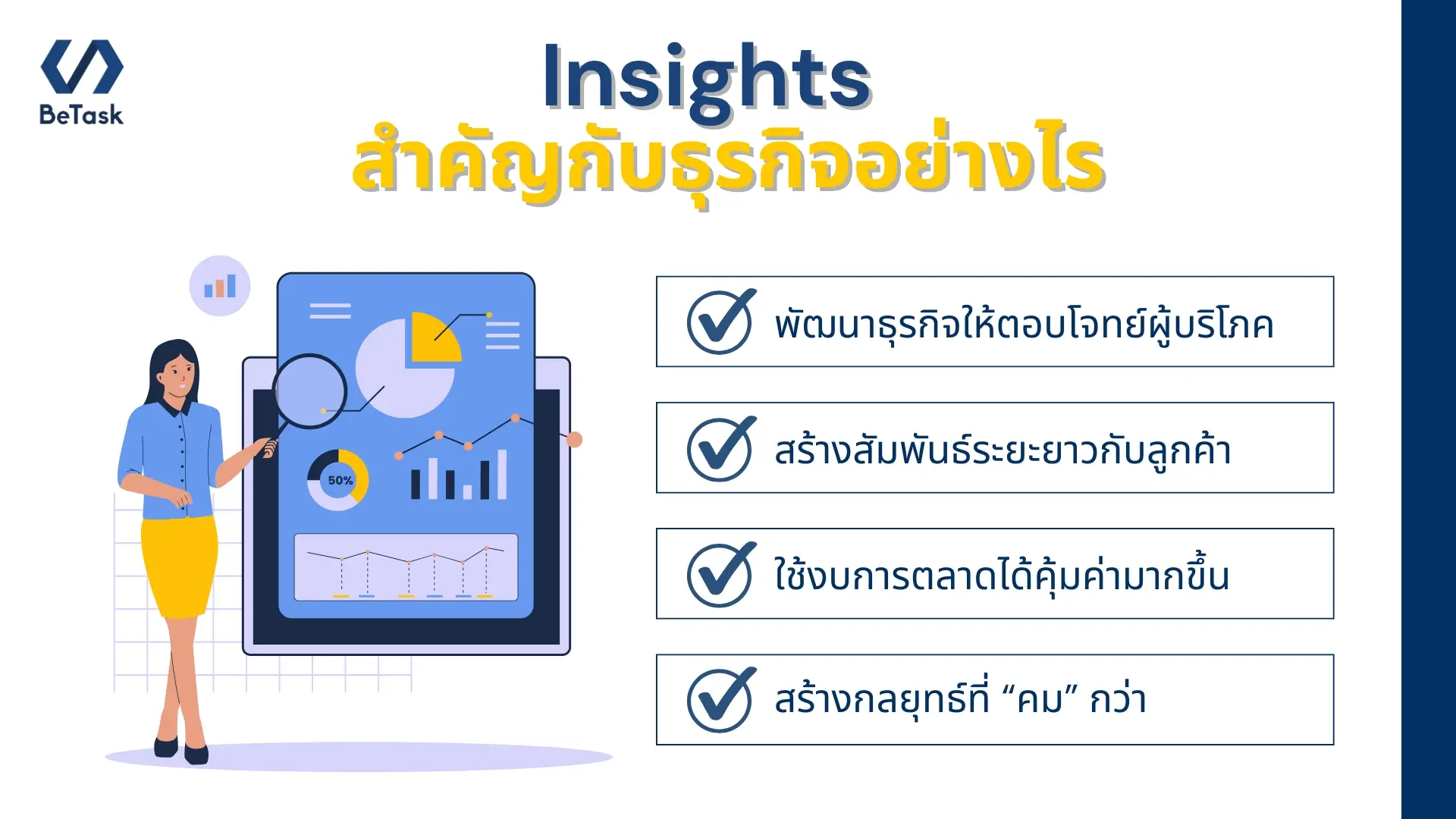 BeTask

Insights
สำคัญกับธุรกิจอย่างไร

50%

พัฒนาธุรกิจให้ตอบโจทย์ผู้บริโภค

สร้างสัมพันธ์ระยะยาวกับลูกค้า

ใช้งบการตลาดได้คุ้มค่ามากขึ้น

สร้างกลยุทธ์ที่ “คม” กว่า